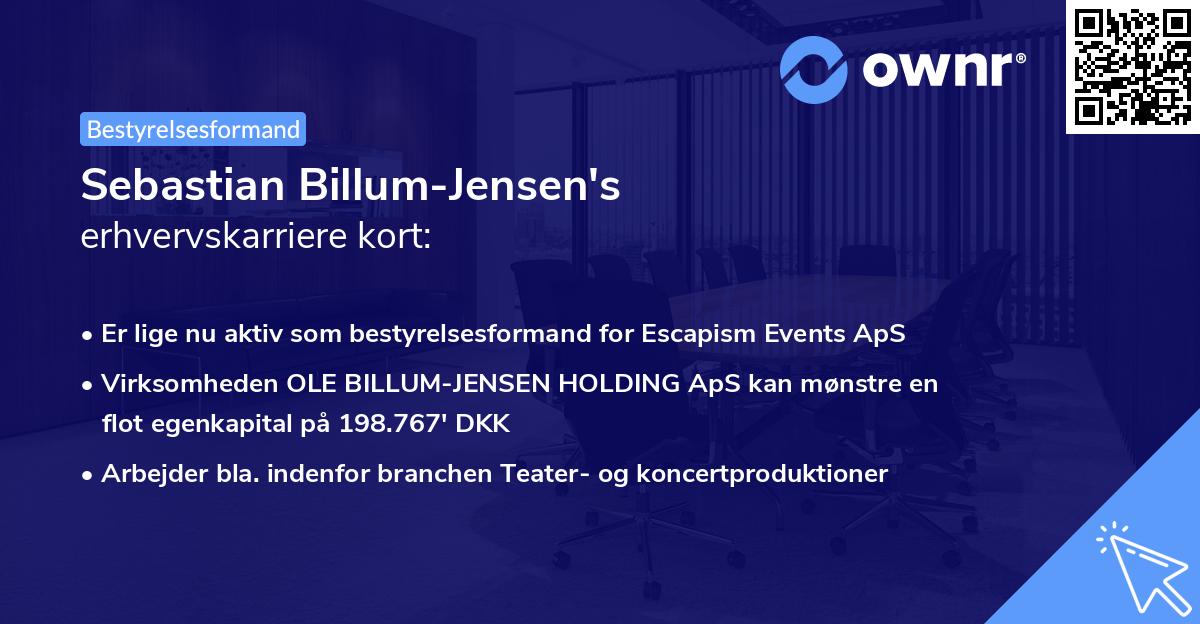 ownr®

Bestyrelsesformand

Sebastian Billum-Jensen's erhvervskarriere kort:

• Er lige nu aktiv som bestyrelsesformand for Escapism Events ApS

• Virksomheden OLE BILLUM-JENSEN HOLDING ApS kan mønstre en flot egenkapital på 198.767' DKK

• Arbejder bla. indenfor branchen Teater- og koncertproduktioner